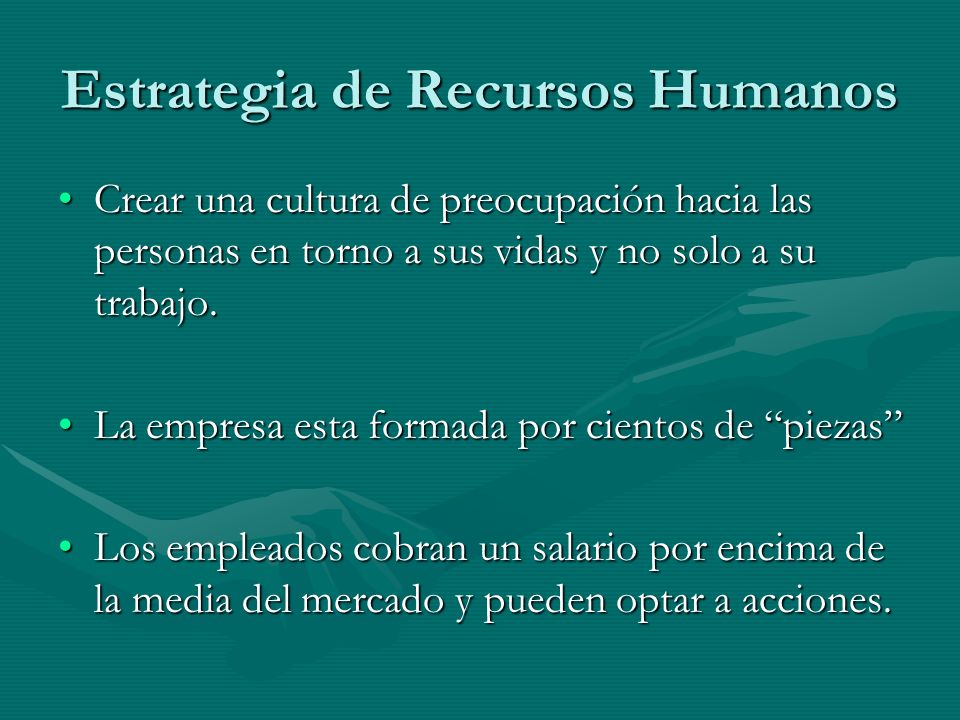 Estrategia de Recursos Humanos

• Crear una cultura de preocupación hacia las personas en torno a sus vidas y no solo a su trabajo.

• La empresa esta formada por cientos de “piezas”

• Los empleados cobran un salario por encima de la media del mercado y pueden optar a acciones.